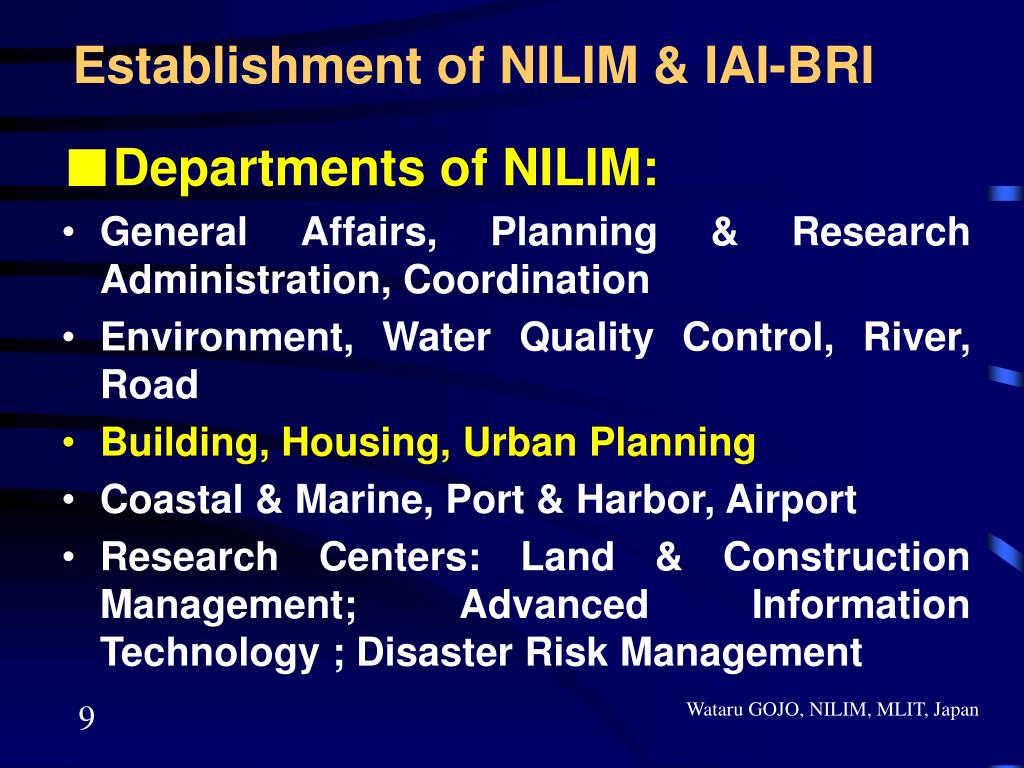 Establishment of NILIM & IAI-BRI

■Departments of NILIM:

• General Affairs, Planning & Research Administration, Coordination
• Environment, Water Quality Control, River, Road
• Building, Housing, Urban Planning
• Coastal & Marine, Port & Harbor, Airport
• Research Centers: Land & Construction Management; Advanced Information Technology ; Disaster Risk Management

9

Wataru GOJO, NILIM, MLIT, Japan